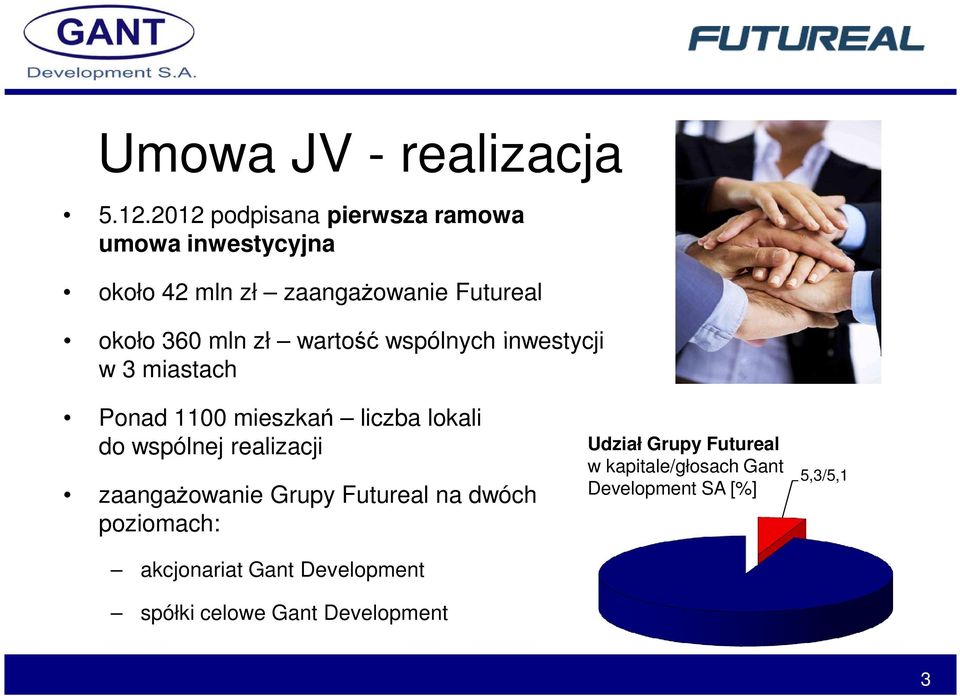 GANT
Development S.A.

FUTUREAL

Umowa JV - realizacja

• 5.12.2012 podpisana pierwsza ramowa umowa inwestycyjna

• około 42 mln zł – zaangażowanie Futureal

• około 360 mln zł – wartość wspólnych inwestycji w 3 miastach

• Ponad 1100 mieszkań – liczba lokali do wspólnej realizacji

• zaangażowanie Grupy Futureal na dwóch poziomach:

– akcjonariat Gant Development

– spółki celowe Gant Development

Udział Grupy Futureal w kapitale/głosach Gant Development SA [%]

5,3/5,1

3